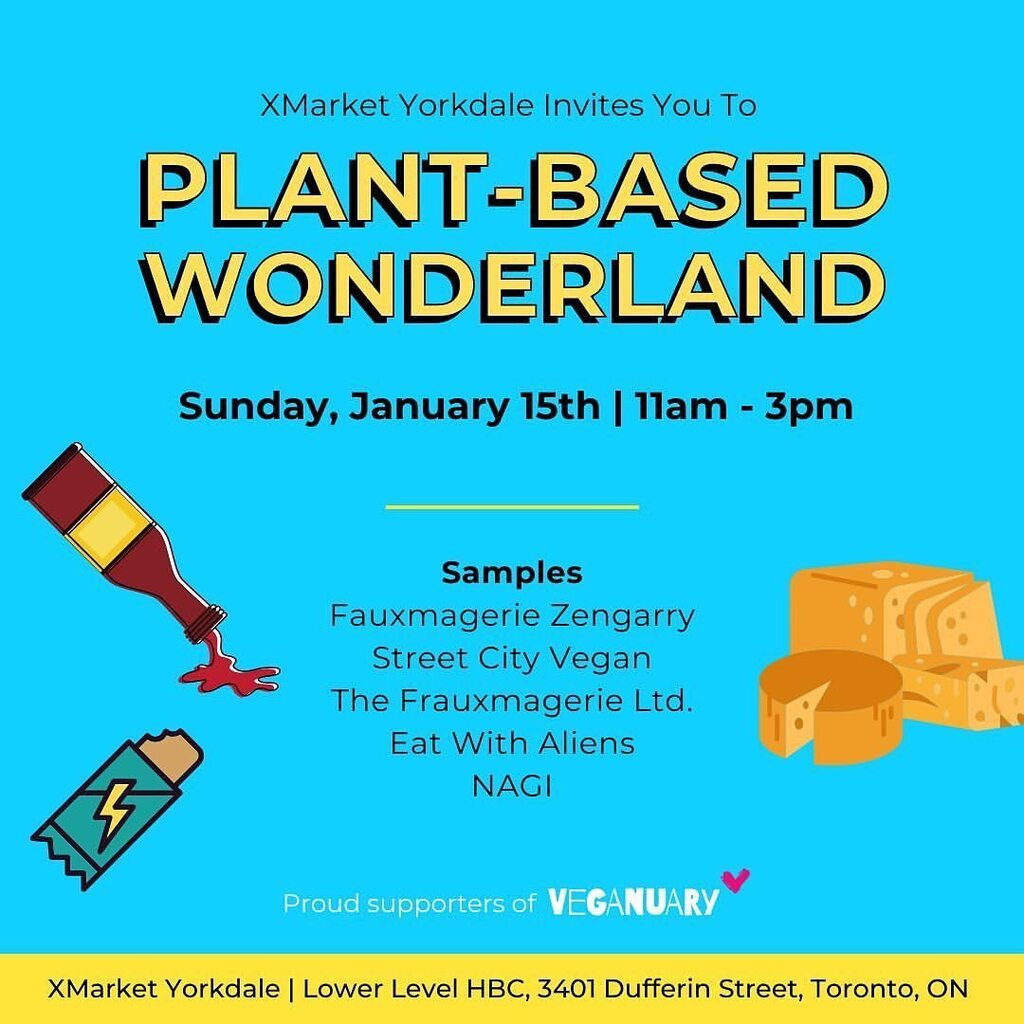 XMarket Yorkdale Invites You To

PLANT-BASED WONDERLAND

Sunday, January 15th | 11am - 3pm

Samples
Fauxmagerie Zengarry
Street City Vegan
The Frauxmagerie Ltd.
Eat With Aliens
NAGI

Proud supporters of VEGANUARY

XMarket Yorkdale | Lower Level HBC, 3401 Dufferin Street, Toronto, ON